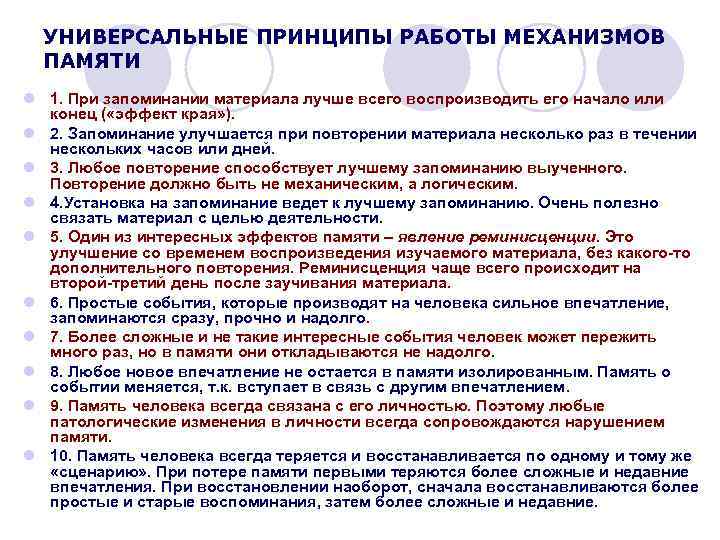 УНИВЕРСАЛЬНЫЕ ПРИНЦИПЫ РАБОТЫ МЕХАНИЗМОВ ПАМЯТИ

1. При запоминании материала лучше всего воспроизводить его начало или конец («эффект края»).

2. Запоминание улучшается при повторении материала несколько раз в течении нескольких часов или дней.

3. Любое повторение способствует лучшему запоминанию выученного. Повторение должно быть не механическим, а логическим.

4.Установка на запоминание ведет к лучшему запоминанию. Очень полезно связать материал с целью деятельности.

5. Один из интересных эффектов памяти – явление реминисценции. Это улучшение со временем воспроизведения изучаемого материала, без какого-то дополнительного повторения. Реминисценция чаще всего происходит на второй-третий день после заучивания материала.

6. Простые события, которые производят на человека сильное впечатление, запоминаются сразу, прочно и надолго.

7. Более сложные и не такие интересные события человек может пережить много раз, но в памяти они откладываются не надолго.

8. Любое новое впечатление не остается в памяти изолированным. Память о событии меняется, т.к. вступает в связь с другим впечатлением.

9. Память человека всегда связана с его личностью. Поэтому любые патологические изменения в личности всегда сопровождаются нарушением памяти.

10. Память человека всегда теряется и восстанавливается по одному и тому же «сценарию». При потере памяти первыми теряются более сложные и недавние впечатления. При восстановлении наоборот, сначала восстанавливаются более простые и старые воспоминания, затем более сложные и недавние.